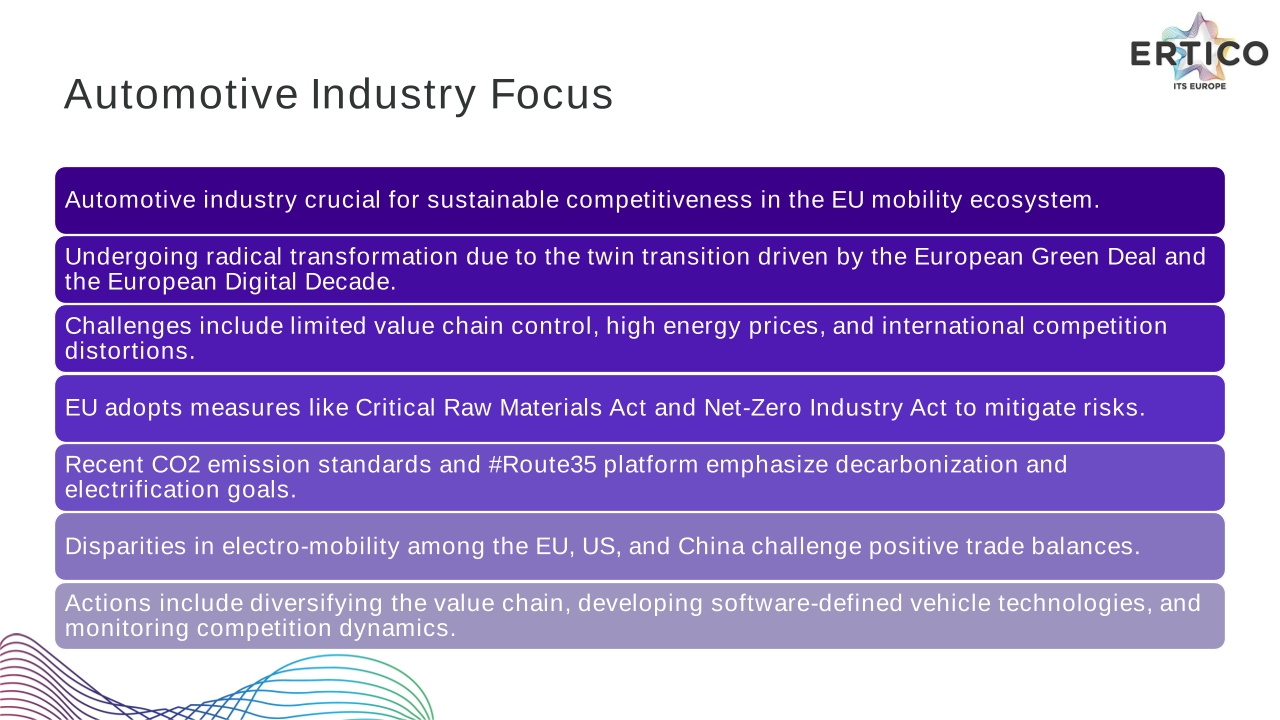 ERTICO
ITS EUROPE

Automotive Industry Focus

Automotive industry crucial for sustainable competitiveness in the EU mobility ecosystem.

Undergoing radical transformation due to the twin transition driven by the European Green Deal and the European Digital Decade.

Challenges include limited value chain control, high energy prices, and international competition distortions.

EU adopts measures like Critical Raw Materials Act and Net-Zero Industry Act to mitigate risks.

Recent CO2 emission standards and #Route35 platform emphasize decarbonization and electrification goals.

Disparities in electro-mobility among the EU, US, and China challenge positive trade balances.

Actions include diversifying the value chain, developing software-defined vehicle technologies, and monitoring competition dynamics.